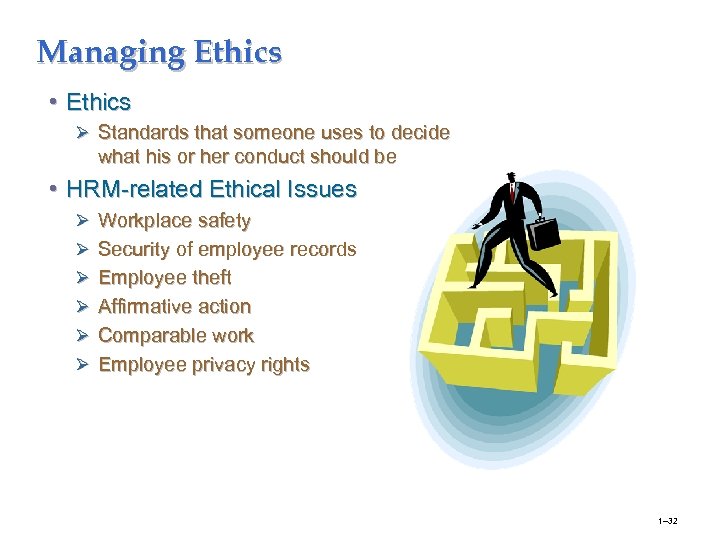 Managing Ethics

• Ethics
➢ Standards that someone uses to decide what his or her conduct should be

• HRM-related Ethical Issues
➢ Workplace safety
➢ Security of employee records
➢ Employee theft
➢ Affirmative action
➢ Comparable work
➢ Employee privacy rights

1–32